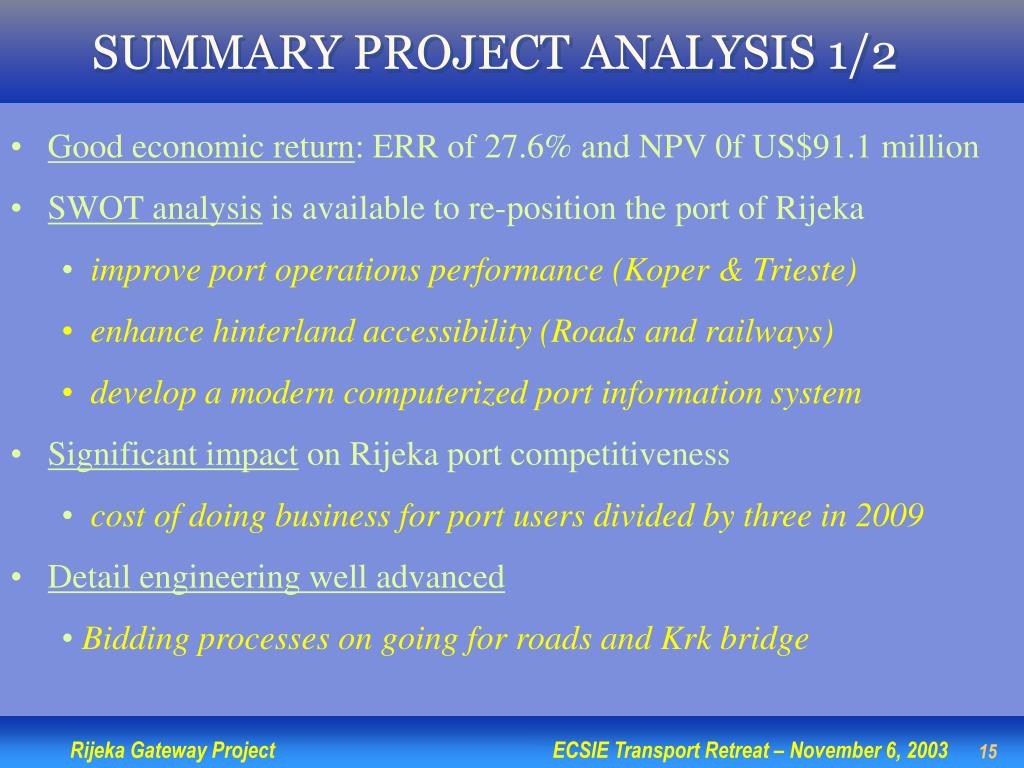 SUMMARY PROJECT ANALYSIS 1/2

• Good economic return: ERR of 27.6% and NPV 0f US$91.1 million

• SWOT analysis is available to re-position the port of Rijeka

• improve port operations performance (Koper & Trieste)

• enhance hinterland accessibility (Roads and railways)

• develop a modern computerized port information system

• Significant impact on Rijeka port competitiveness

• cost of doing business for port users divided by three in 2009

• Detail engineering well advanced

• Bidding processes on going for roads and Krk bridge

Rijeka Gateway Project

ECSIE Transport Retreat – November 6, 2003

15